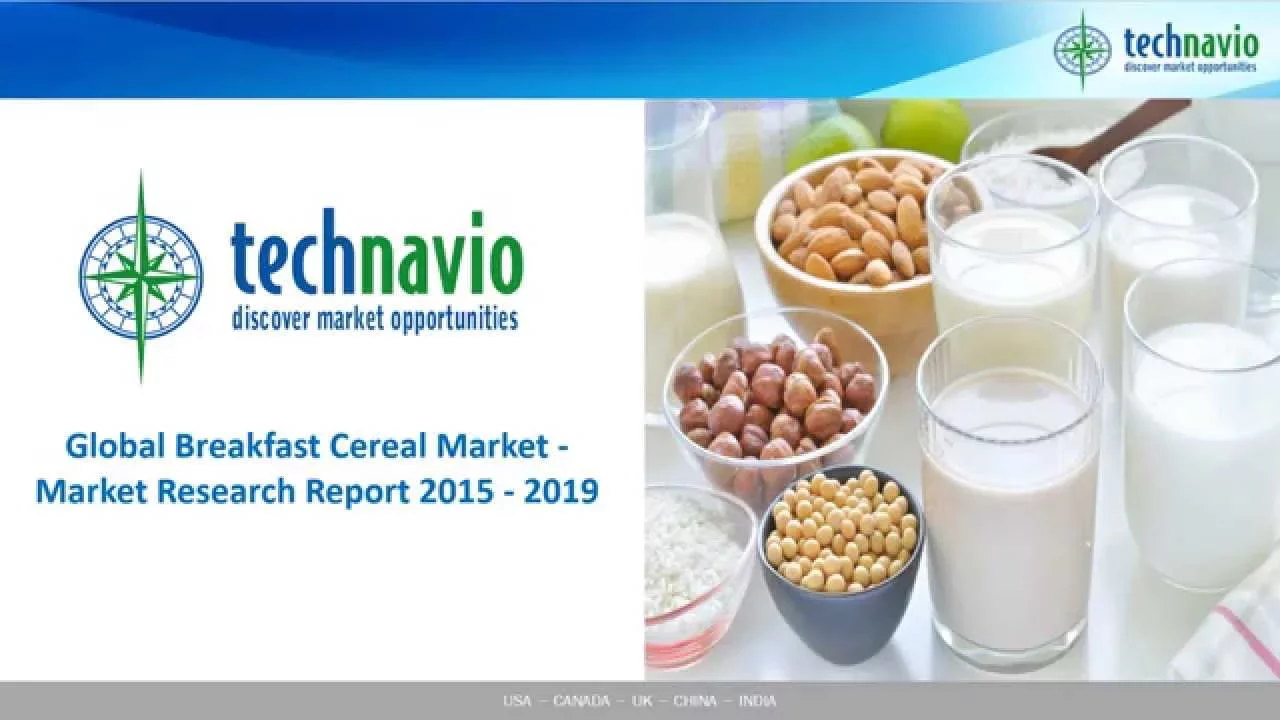 technavio
discover market opportunities

technavio
discover market opportunities

Global Breakfast Cereal Market - Market Research Report 2015 - 2019

USA – CANADA – UK – CHINA – INDIA